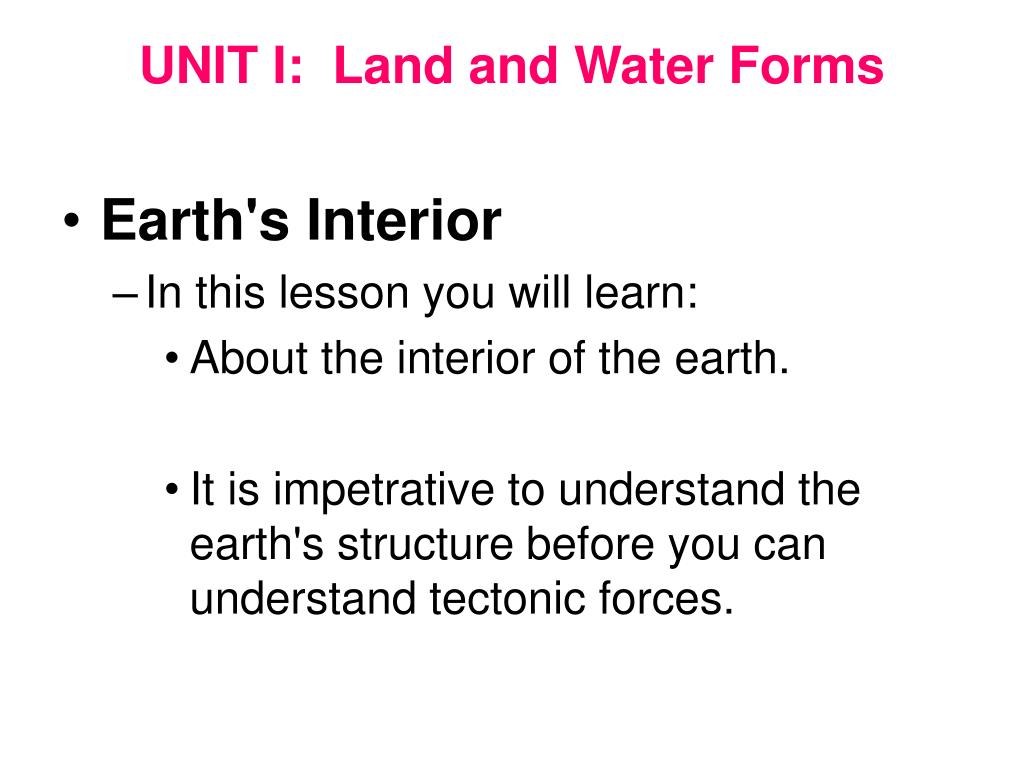 UNIT I: Land and Water Forms

• Earth's Interior
– In this lesson you will learn:
• About the interior of the earth.

• It is impetrative to understand the earth's structure before you can understand tectonic forces.